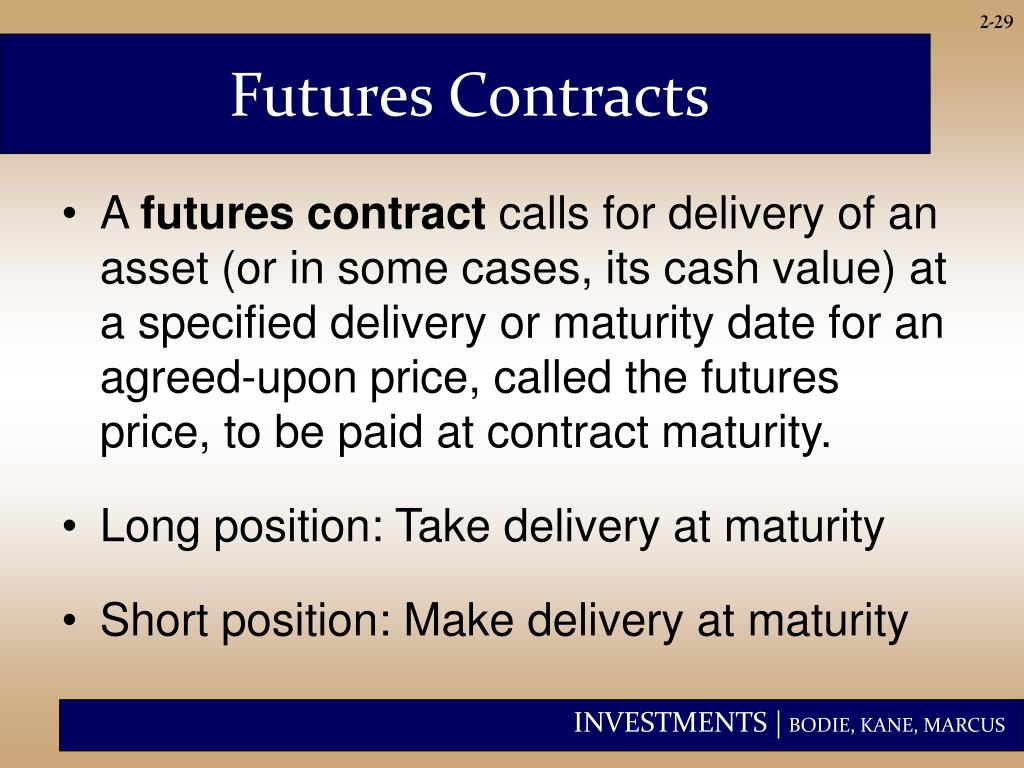 2-29

Futures Contracts

• A futures contract calls for delivery of an asset (or in some cases, its cash value) at a specified delivery or maturity date for an agreed-upon price, called the futures price, to be paid at contract maturity.

• Long position: Take delivery at maturity

• Short position: Make delivery at maturity

INVESTMENTS | BODIE, KANE, MARCUS